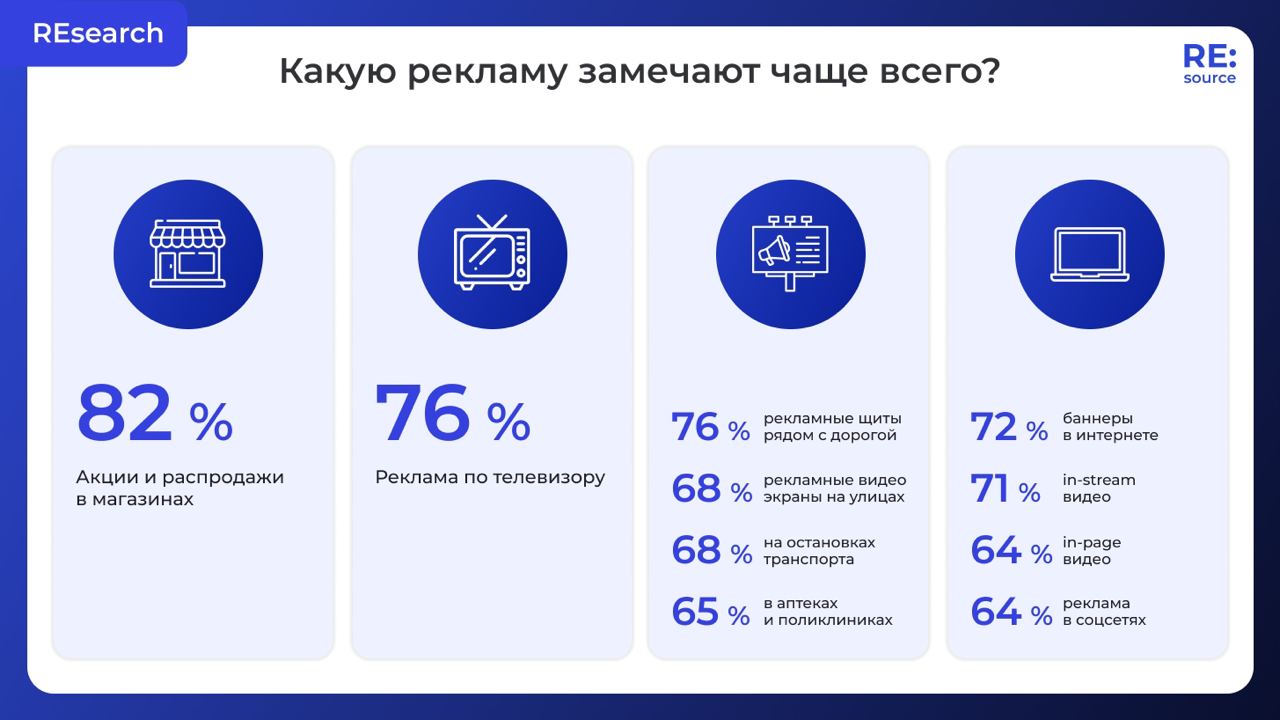 REsearch

Какую рекламу замечают чаще всего?

RE: source

82 %
Акции и распродажи в магазинах

76 %
Реклама по телевизору

76 % рекламные щиты рядом с дорогой
68 % рекламные видео экраны на улицах
68 % на остановках транспорта
65 % в аптеках и поликлиниках

72 % баннеры в интернете
71 % in-stream видео
64 % in-page видео
64 % реклама в соцсетях